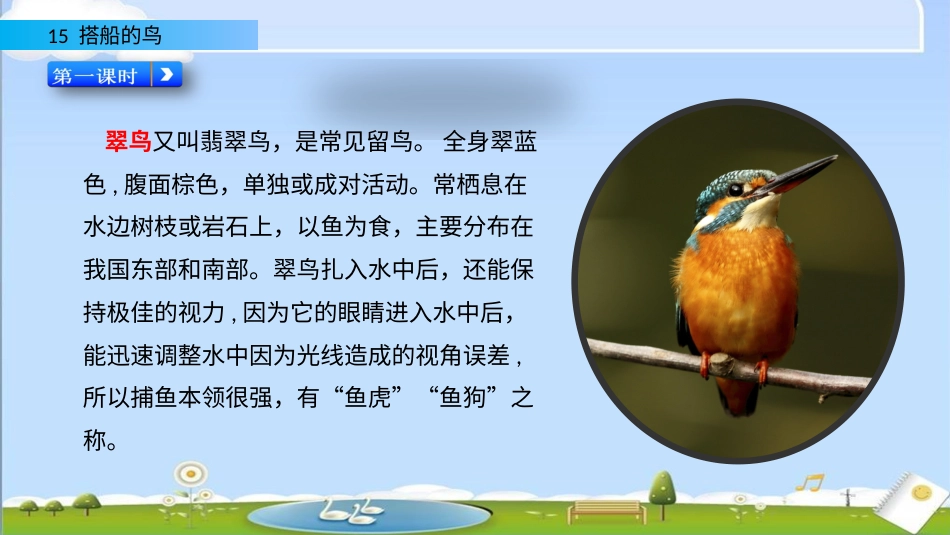 15 搭船的鸟

第一课时

翠鸟又叫翡翠鸟，是常见留鸟。 全身翠蓝色，腹面棕色，单独或成对活动。常栖息在水边树枝或岩石上，以鱼为食，主要分布在我国东部和南部。翠鸟扎入水中后，还能保持极佳的视力，因为它的眼睛进入水中后，能迅速调整水中因为光线造成的视角误差，所以捕鱼本领很强，有“鱼虎”“鱼狗”之称。